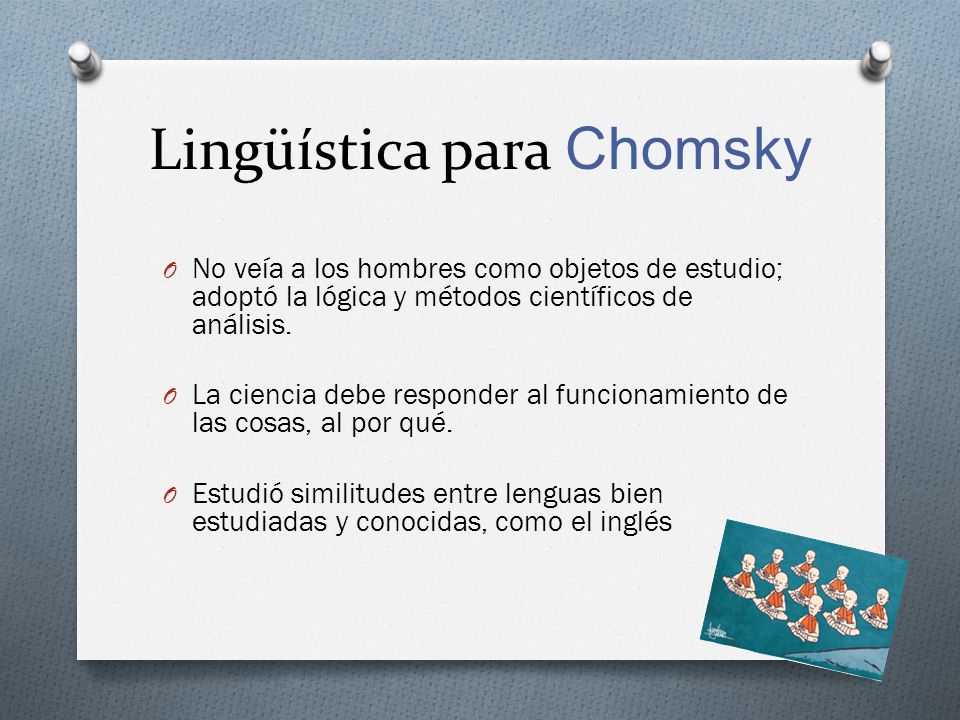 Lingüística para Chomsky

O No veía a los hombres como objetos de estudio; adoptó la lógica y métodos científicos de análisis.

O La ciencia debe responder al funcionamiento de las cosas, al por qué.

O Estudió similitudes entre lenguas bien estudiadas y conocidas, como el inglés